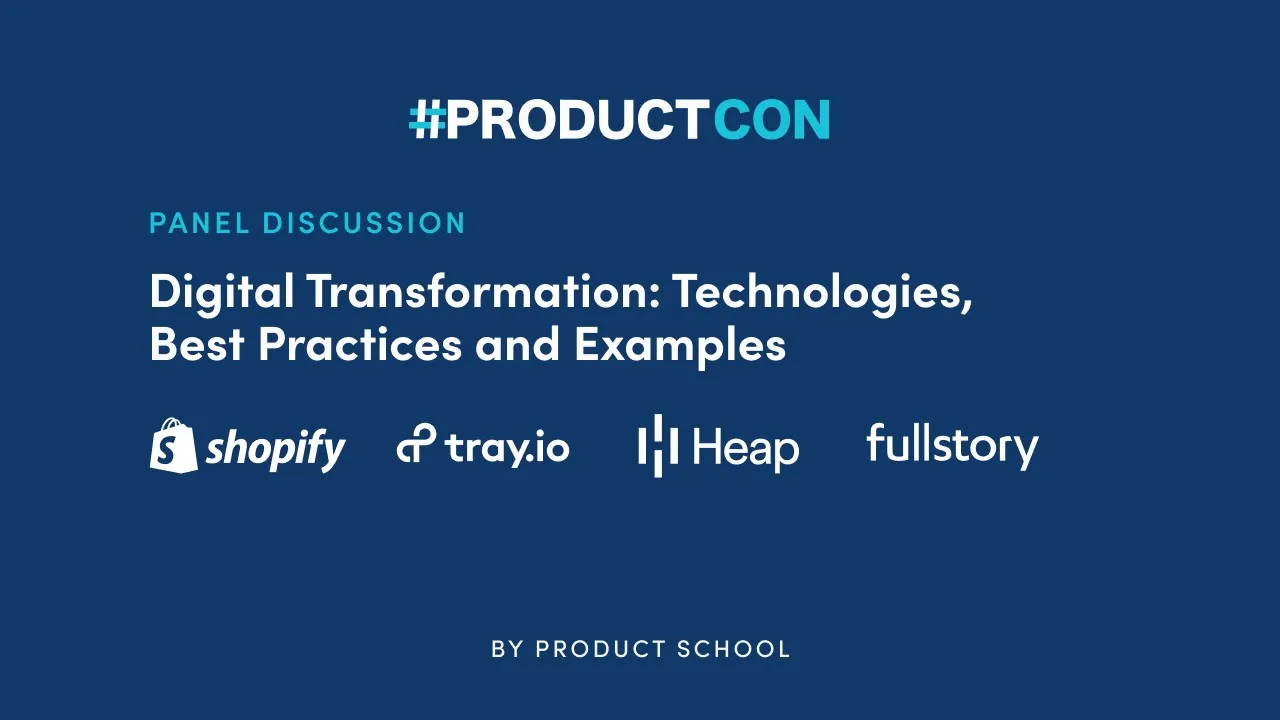 #PRODUCTCON

PANEL DISCUSSION

Digital Transformation: Technologies, Best Practices and Examples

shopify tray.io Heap fullstory

BY PRODUCT SCHOOL